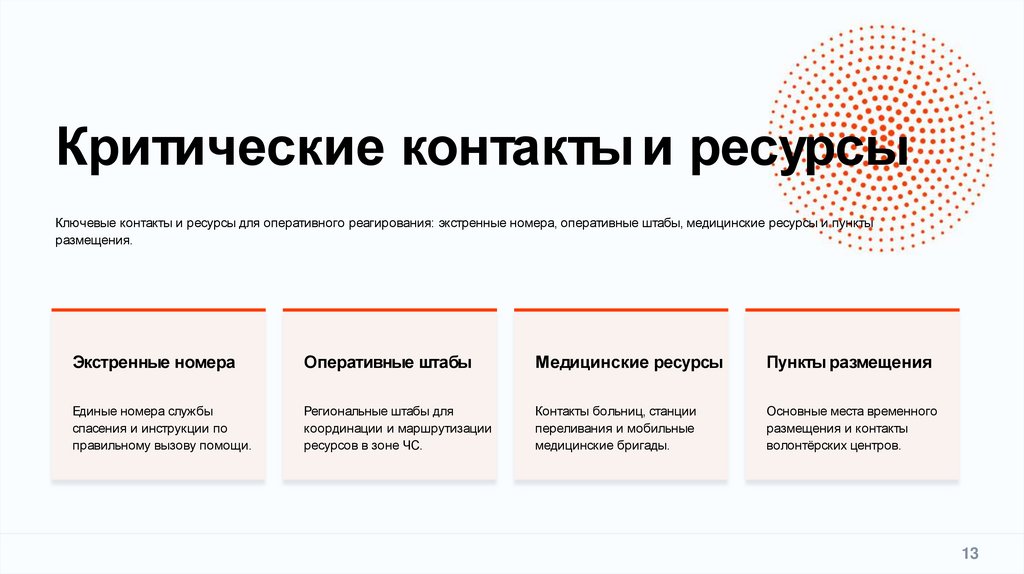 Критические контакты и ресурсы

Ключевые контакты и ресурсы для оперативного реагирования: экстренные номера, оперативные штабы, медицинские ресурсы и пункты размещения.

Экстренные номера

Единые номера службы спасения и инструкции по правильному вызову помощи.

Оперативные штабы

Региональные штабы для координации и маршрутизации ресурсов в зоне ЧС.

Медицинские ресурсы

Контакты больниц, станции переливания и мобильные медицинские бригады.

Пункты размещения

Основные места временного размещения и контакты волонтёрских центров.

13